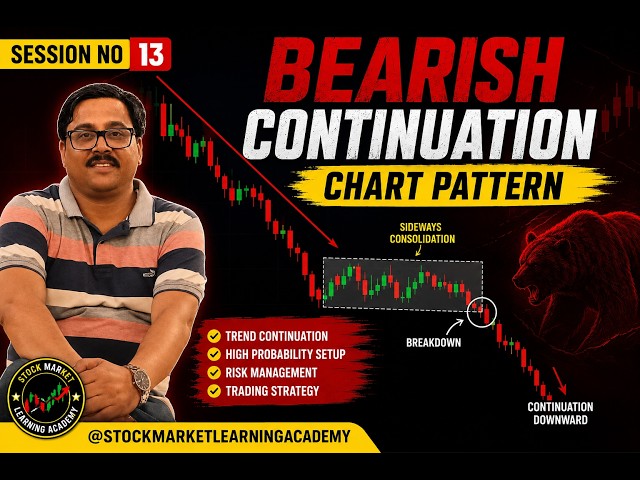 SESSION NO 13

BEARISH
CONTINUATION
CHART PATTERN

SIDEWAYS CONSOLIDATION

BREAKDOWN

CONTINUATION DOWNWARD

TREND CONTINUATION
HIGH PROBABILITY SETUP
RISK MANAGEMENT
TRADING STRATEGY

STOCK MARKET LEARNING ACADEMY

@STOCKMARKETLEARNINGACADEMY